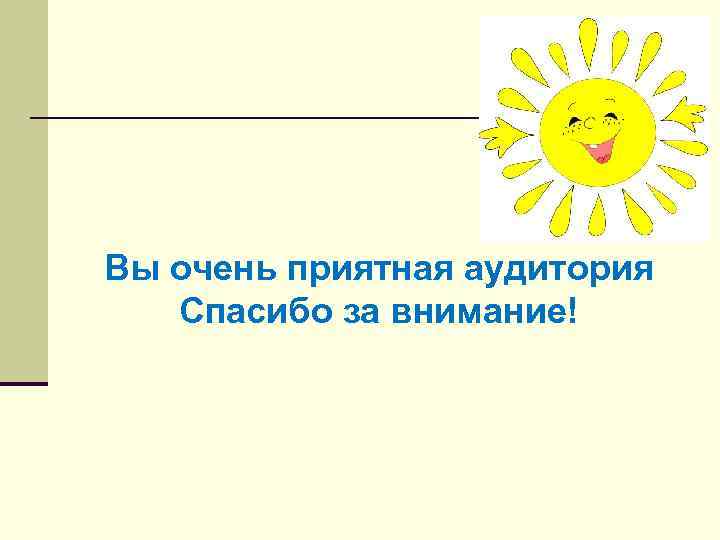 Вы очень приятная аудитория
Спасибо за внимание!